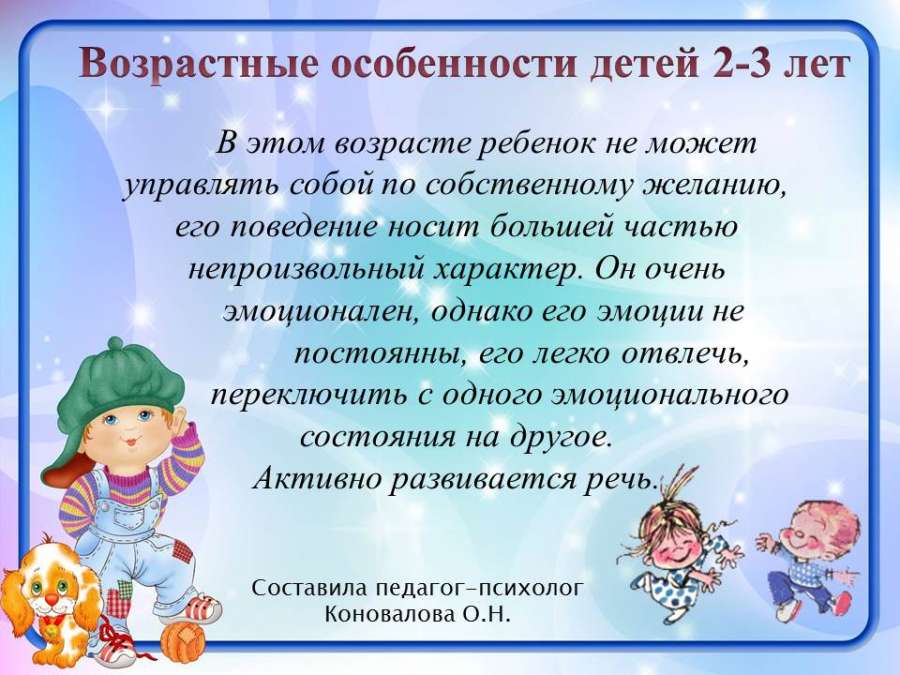 Возрастные особенности детей 2-3 лет

В этом возрасте ребенок не может управлять собой по собственному желанию, его поведение носит большей частью непроизвольный характер. Он очень эмоционален, однако его эмоции не постоянны, его легко отвлечь, переключить с одного эмоционального состояния на другое.
Активно развивается речь.

Составила педагог-психолог
Коновалова О.Н.